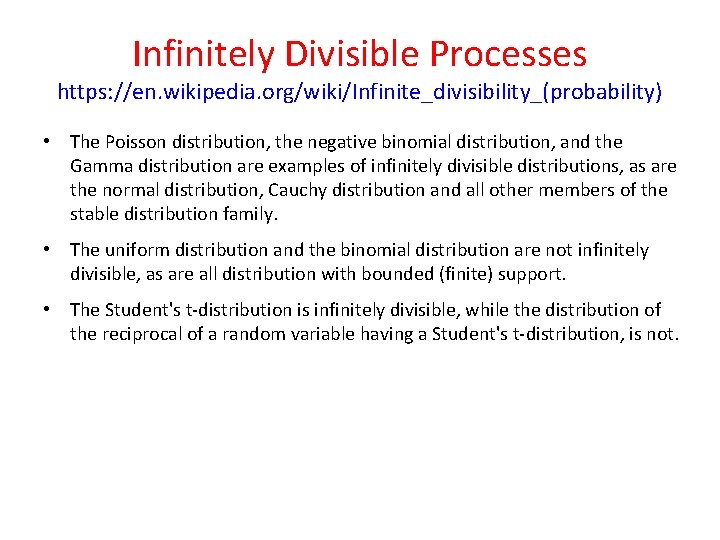 Infinitely Divisible Processes
https://en.wikipedia.org/wiki/Infinite_divisibility_(probability)

• The Poisson distribution, the negative binomial distribution, and the Gamma distribution are examples of infinitely divisible distributions, as are the normal distribution, Cauchy distribution and all other members of the stable distribution family.

• The uniform distribution and the binomial distribution are not infinitely divisible, as are all distribution with bounded (finite) support.

• The Student's t-distribution is infinitely divisible, while the distribution of the reciprocal of a random variable having a Student's t-distribution, is not.